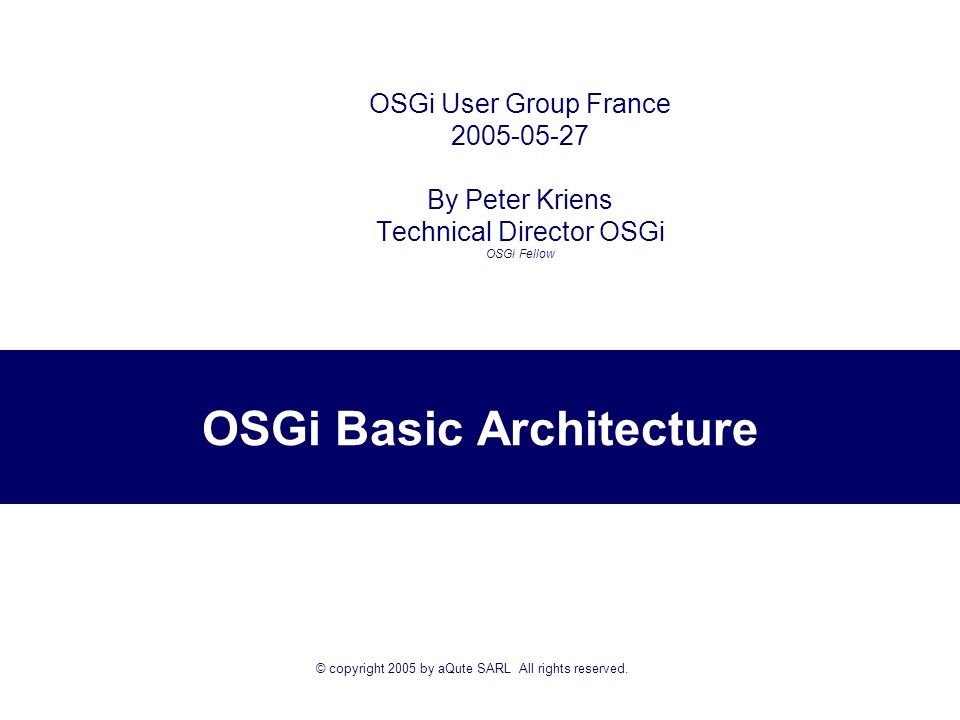 OSGi User Group France
2005-05-27

By Peter Kriens
Technical Director OSGi
OSGi Fellow

OSGi Basic Architecture

© copyright 2005 by aQute SARL All rights reserved.